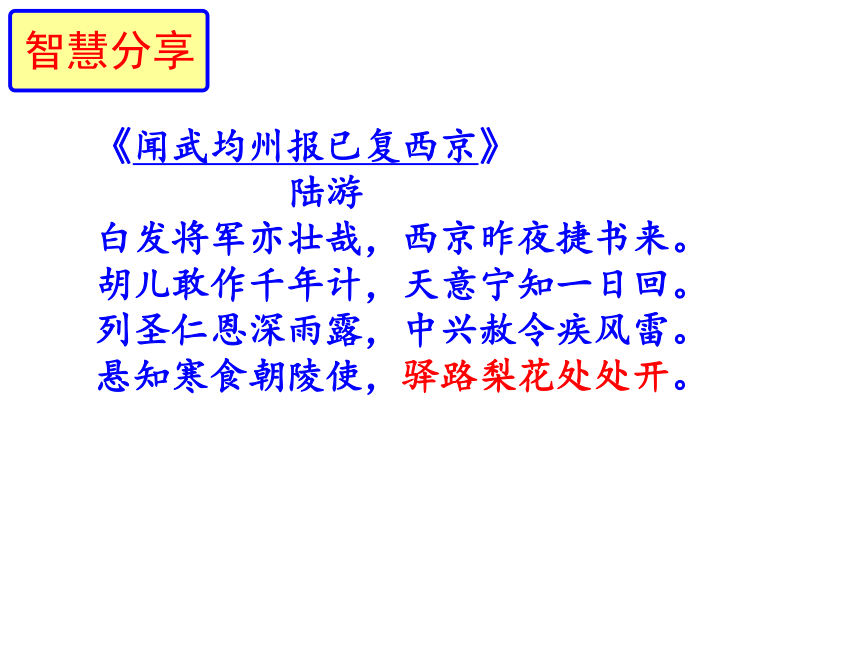 智慧分享

《闻武均州报已复西京》

陆游

白发将军亦壮哉，西京昨夜捷书来。
胡儿敢作千年计，天意宁知一日回。
列圣仁恩深雨露，中兴赦令疾风雷。
悬知寒食朝陵使，驿路梨花处处开。